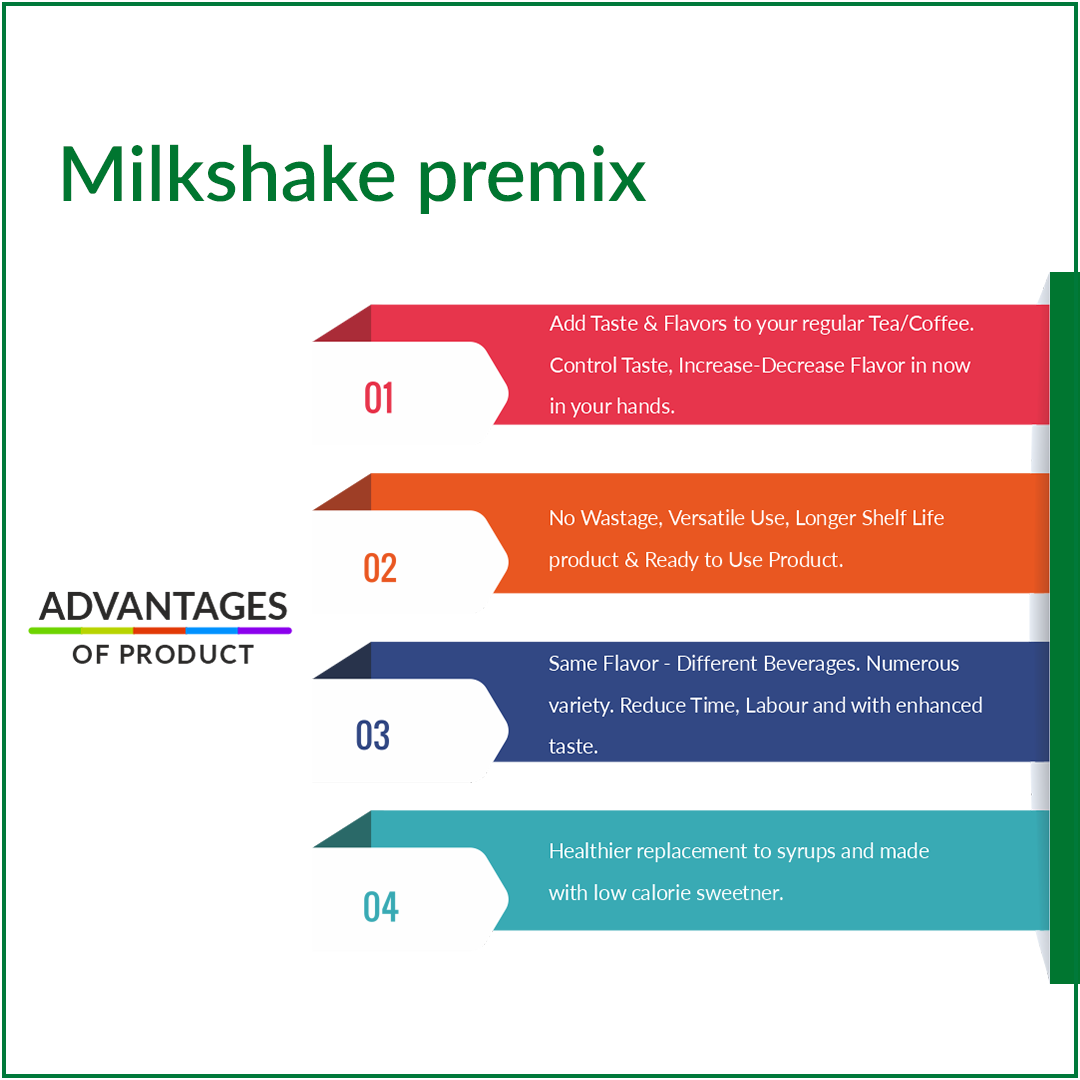 Milkshake premix

ADVANTAGES
OF PRODUCT

01
Add Taste & Flavors to your regular Tea/Coffee. Control Taste, Increase-Decrease Flavor in now in your hands.

02
No Wastage, Versatile Use, Longer Shelf Life product & Ready to Use Product.

03
Same Flavor - Different Beverages. Numerous variety. Reduce Time, Labour and with enhanced taste.

04
Healthier replacement to syrups and made with low calorie sweetner.